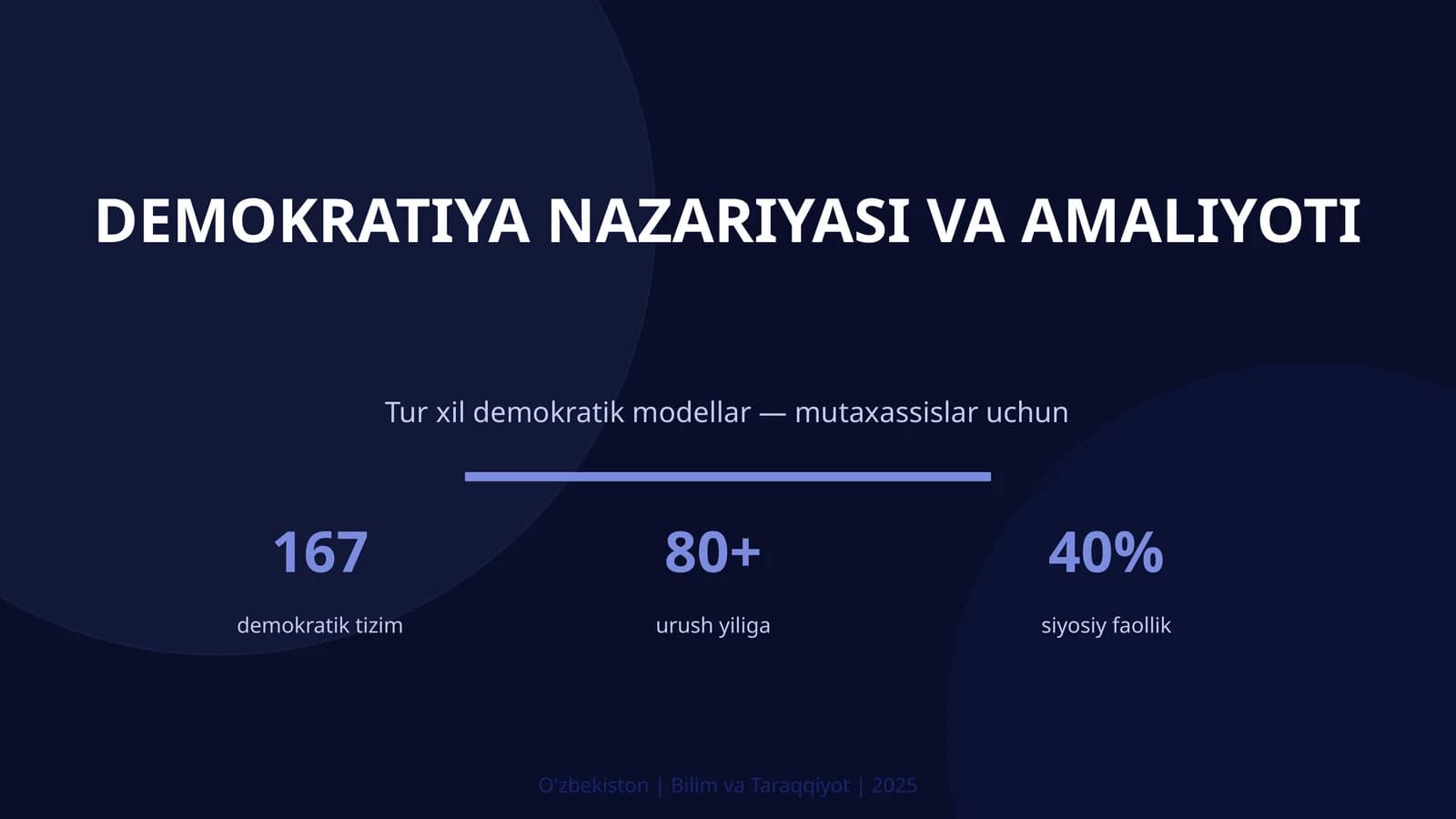 DEMOKRATIYA NAZARIYASI VA AMALIYOTI

Tur xil demokratik modellar — mutaxassislar uchun

167
demokratik tizim

80+
urush yiliga

40%
siyosiy faollik

O'zbekiston | Bilim va Taraqqiyot | 2025